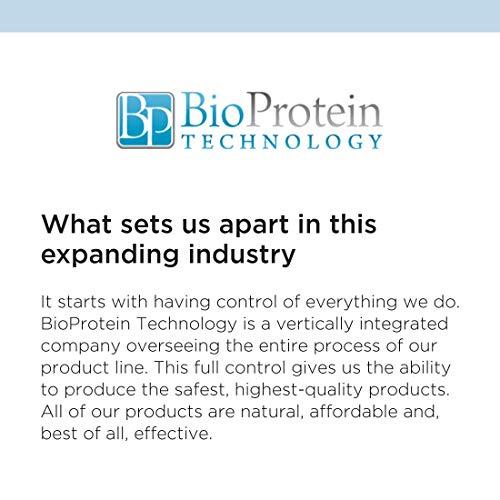 BP BioProtein TECHNOLOGY

What sets us apart in this expanding industry

It starts with having control of everything we do. BioProtein Technology is a vertically integrated company overseeing the entire process of our product line. This full control gives us the ability to produce the safest, highest-quality products. All of our products are natural, affordable and, best of all, effective.